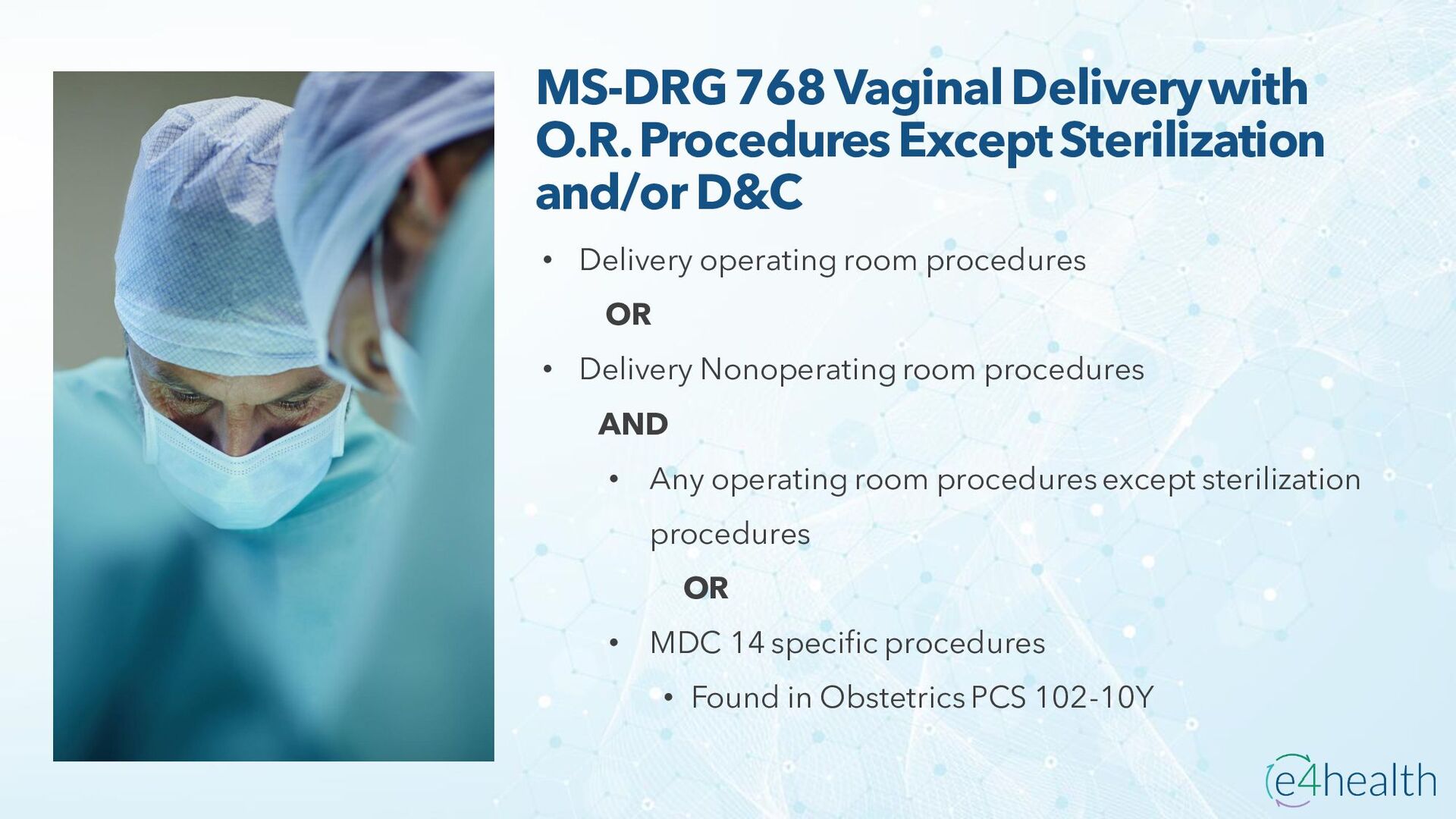 MS-DRG 768 Vaginal Delivery with O.R. Procedures Except Sterilization and/or D&C

• Delivery operating room procedures

OR

• Delivery Nonoperating room procedures

AND

• Any operating room procedures except sterilization procedures

OR

• MDC 14 specific procedures

• Found in Obstetrics PCS 102-10Y

e4health